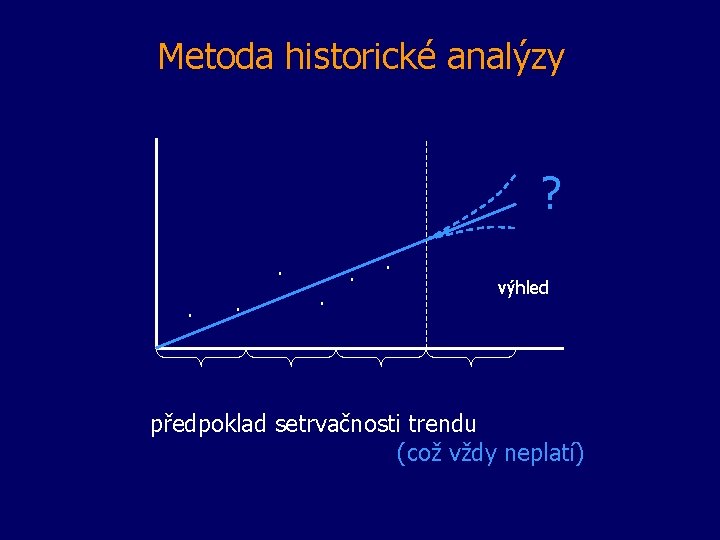 Metoda historické analýzy

?

výhled

předpoklad setrvačnosti trendu
(což vždy neplatí)